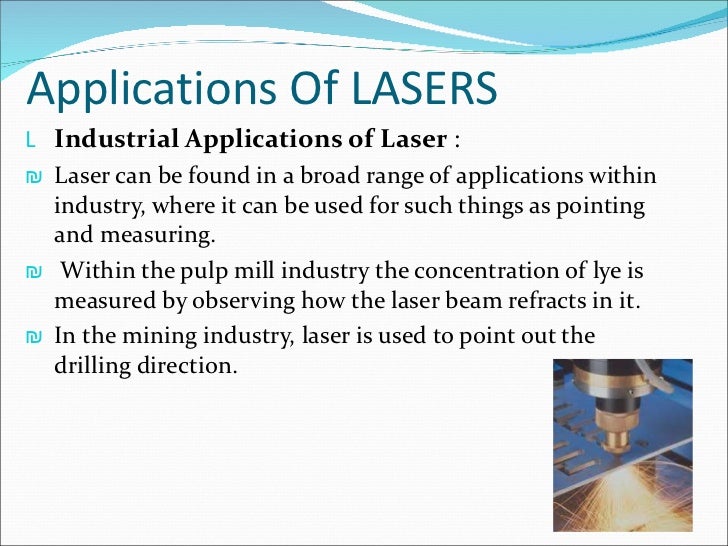 Applications Of LASERS

Industrial Applications of Laser :

Laser can be found in a broad range of applications within industry, where it can be used for such things as pointing and measuring.

Within the pulp mill industry the concentration of lye is measured by observing how the laser beam refracts in it.

In the mining industry, laser is used to point out the drilling direction.